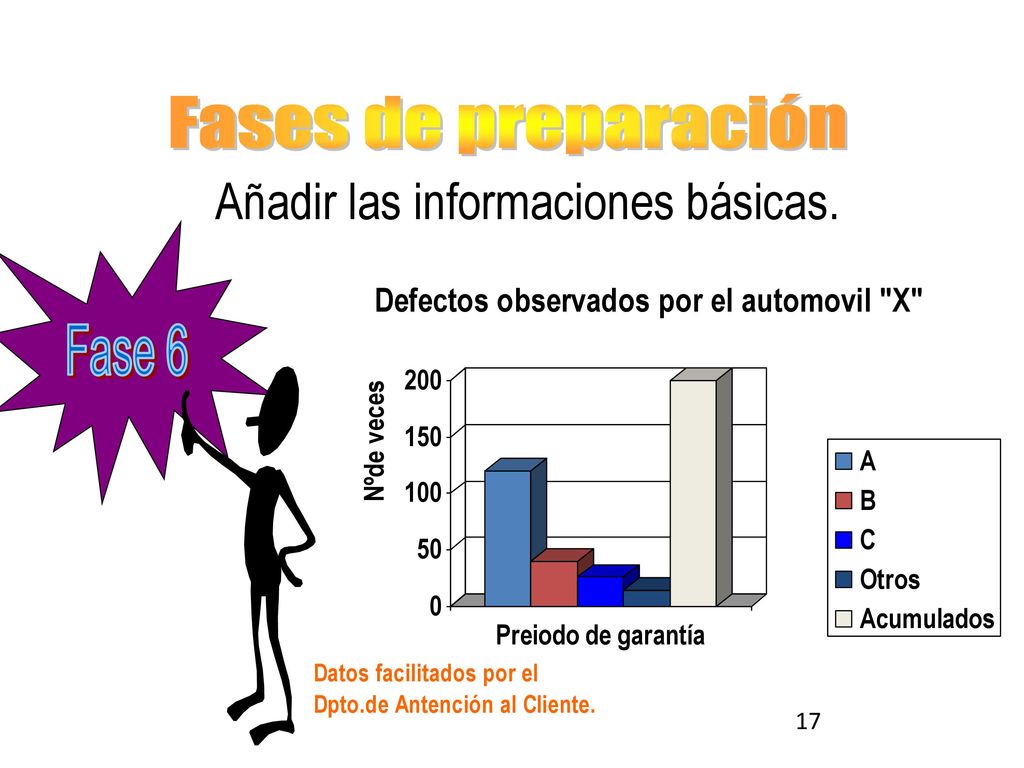 Fases de preparación

Añadir las informaciones básicas.

Fase 6

Defectos observados por el automovil "X"

Nºde veces

200
150
100
50
0

Preiodo de garantía

A
B
C
Otros
Acumulados

Datos facilitados por el Dpto.de Antención al Cliente.

17